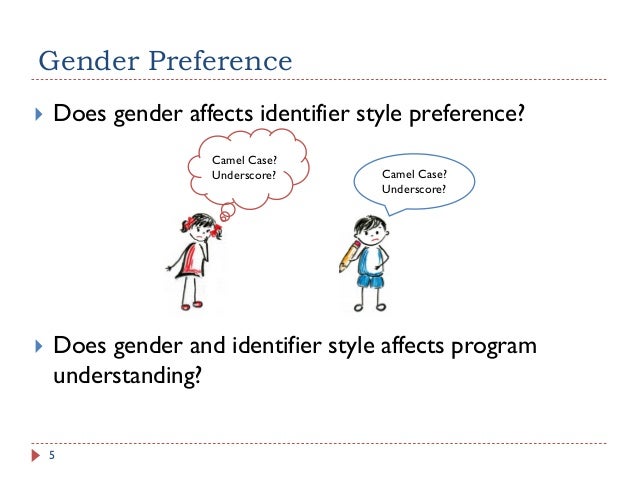 Gender Preference

Does gender affects identifier style preference?

Camel Case?
Underscore?

Camel Case?
Underscore?

Does gender and identifier style affects program understanding?

5